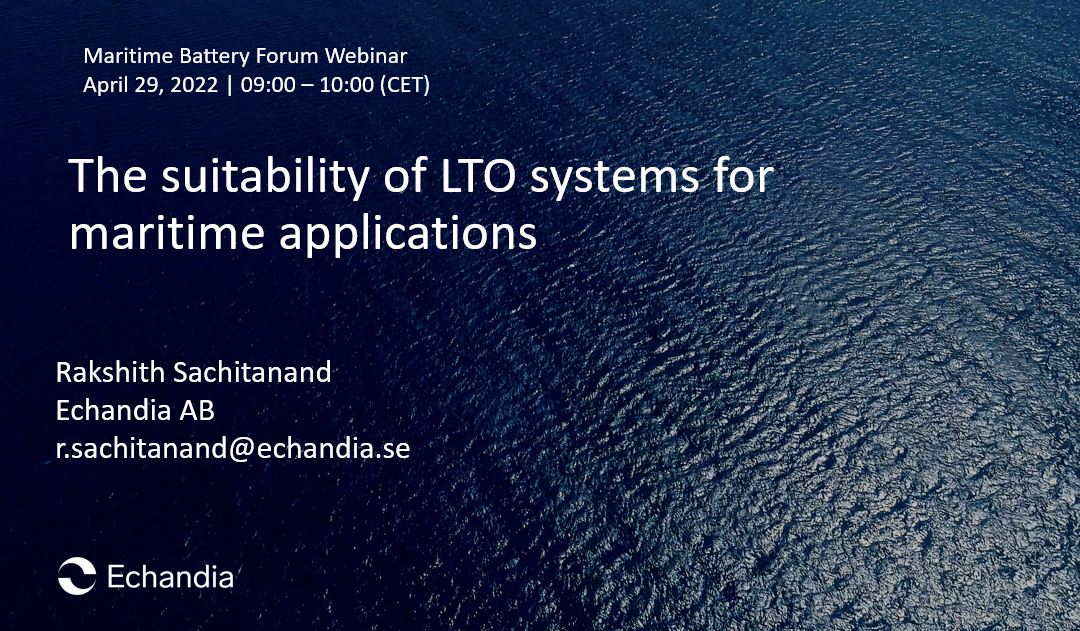 Maritime Battery Forum Webinar
April 29, 2022 | 09:00 – 10:00 (CET)

The suitability of LTO systems for maritime applications

Rakshith Sachitanand
Echandia AB
r.sachitanand@echandia.se

Echandia